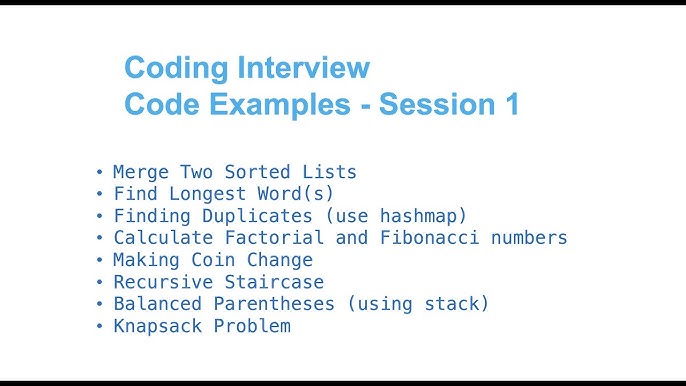 Coding Interview
Code Examples - Session 1

• Merge Two Sorted Lists
• Find Longest Word(s)
• Finding Duplicates (use hashmap)
• Calculate Factorial and Fibonacci numbers
• Making Coin Change
• Recursive Staircase
• Balanced Parentheses (using stack)
• Knapsack Problem